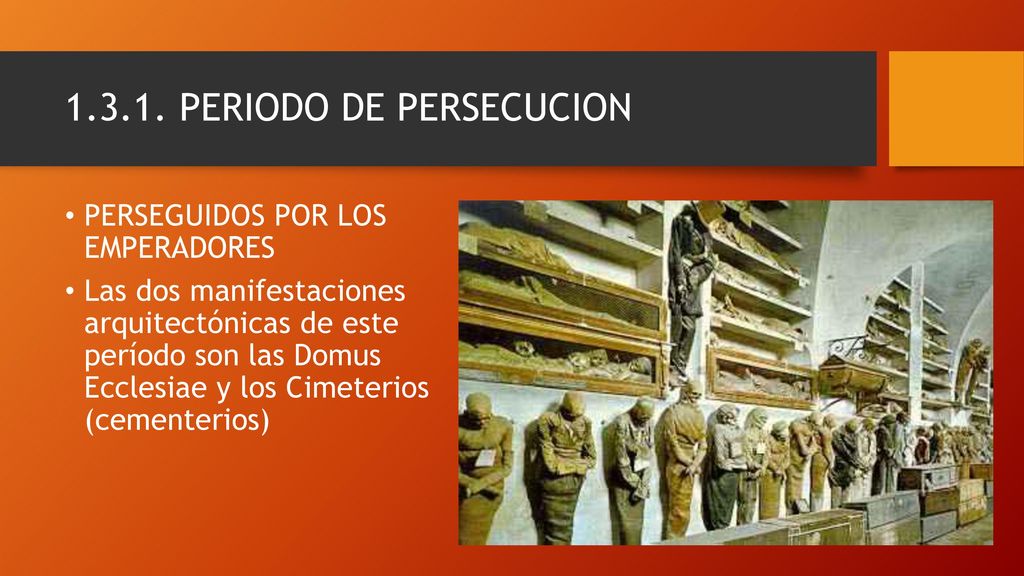 1.3.1. PERIODO DE PERSECUCION

• PERSEGUIDOS POR LOS EMPERADORES
• Las dos manifestaciones arquitectónicas de este período son las Domus Ecclesiae y los Cimeterios (cementerios)